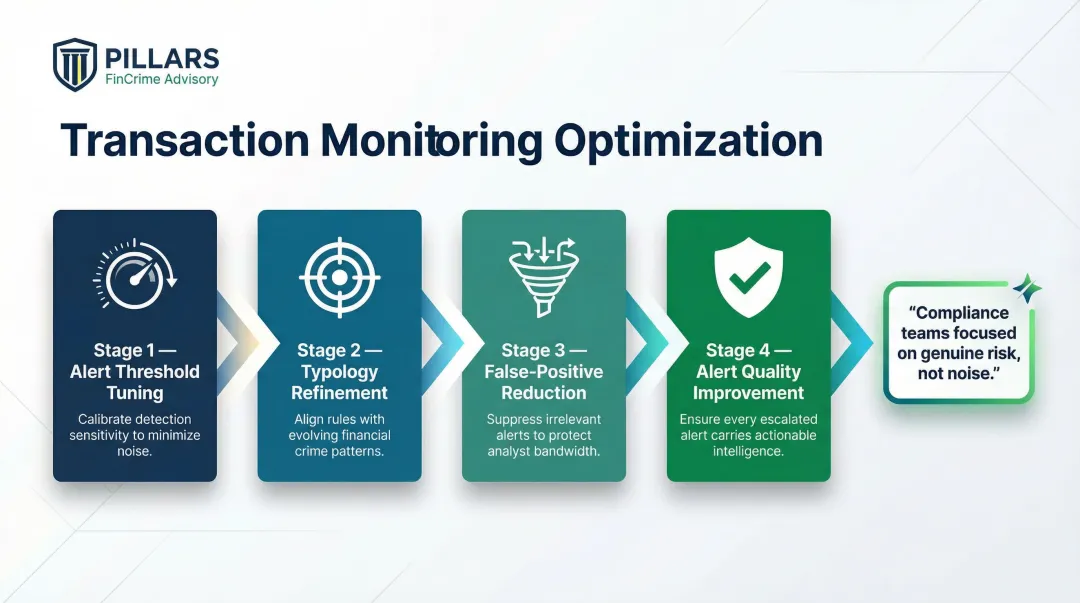 PILLARS
FinCrime Advisory

Transaction Monitoring Optimization

Stage 1 — Alert Threshold Tuning
Calibrate detection sensitivity to minimize noise.

Stage 2 — Typology Refinement
Align rules with evolving financial crime patterns.

Stage 3 — False-Positive Reduction
Suppress irrelevant alerts to protect analyst bandwidth.

Stage 4 — Alert Quality Improvement
Ensure every escalated alert carries actionable intelligence.

"Compliance teams focused on genuine risk, not noise."